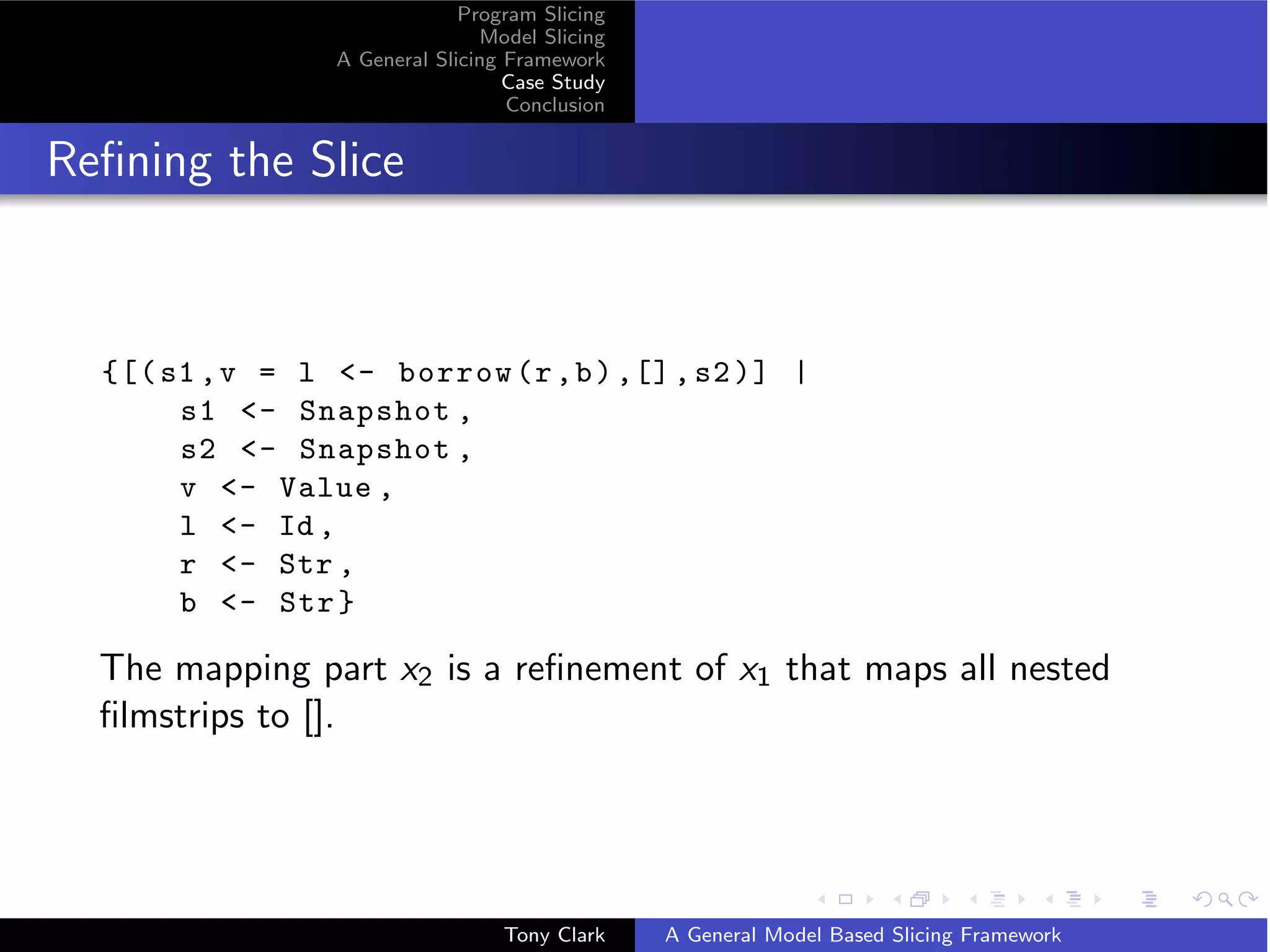 Program Slicing
Model Slicing
A General Slicing Framework
Case Study
Conclusion

Refining the Slice

{[(s1,v = l <- borrow(r,b),[],s2)] |
    s1 <- Snapshot,
    s2 <- Snapshot,
    v <- Value,
    l <- Id,
    r <- Str,
    b <- Str}

The mapping part $x_2$ is a refinement of $x_1$ that maps all nested filmstrips to [].

Tony Clark
A General Model Based Slicing Framework